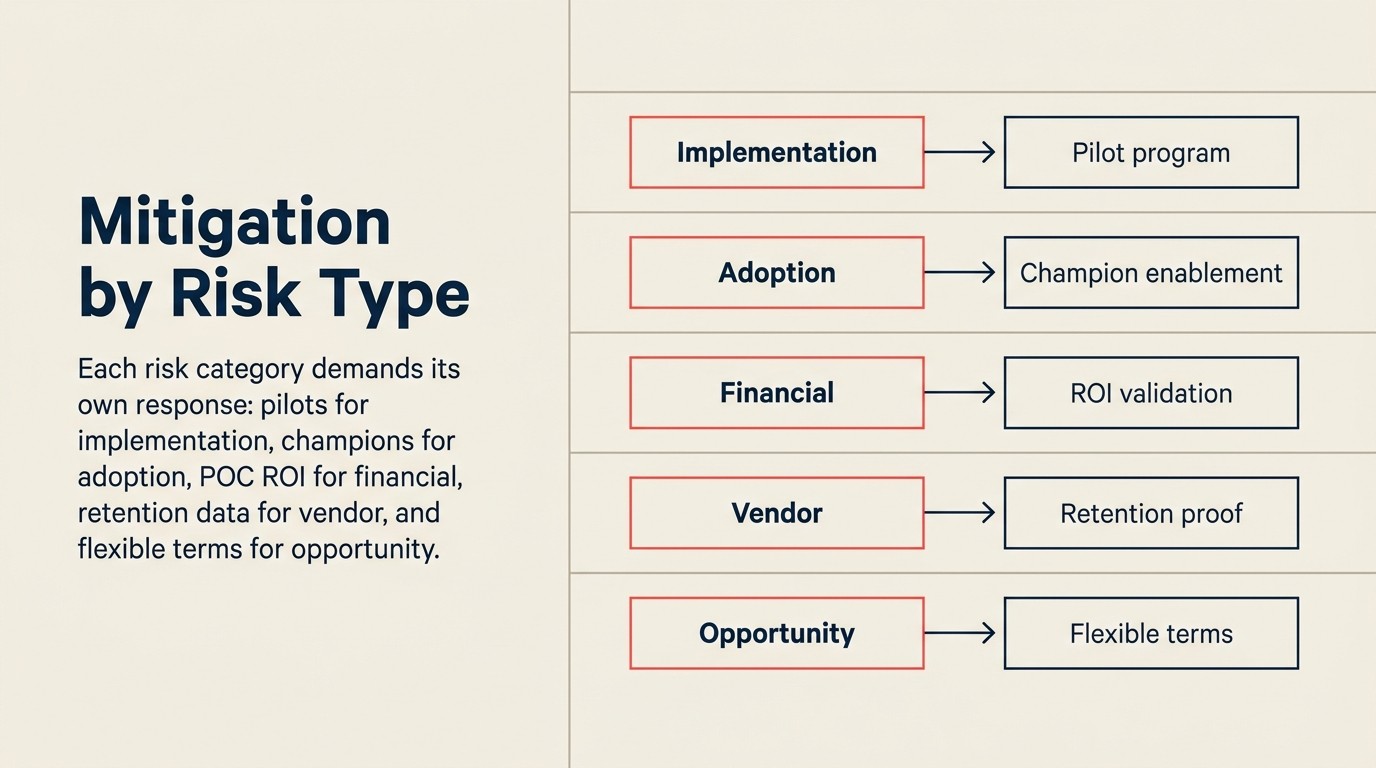 Mitigation by Risk Type

Each risk category demands its own response: pilots for implementation, champions for adoption, POC ROI for financial, retention data for vendor, and flexible terms for opportunity.

Implementation → Pilot program

Adoption → Champion enablement

Financial → ROI validation

Vendor → Retention proof

Opportunity → Flexible terms